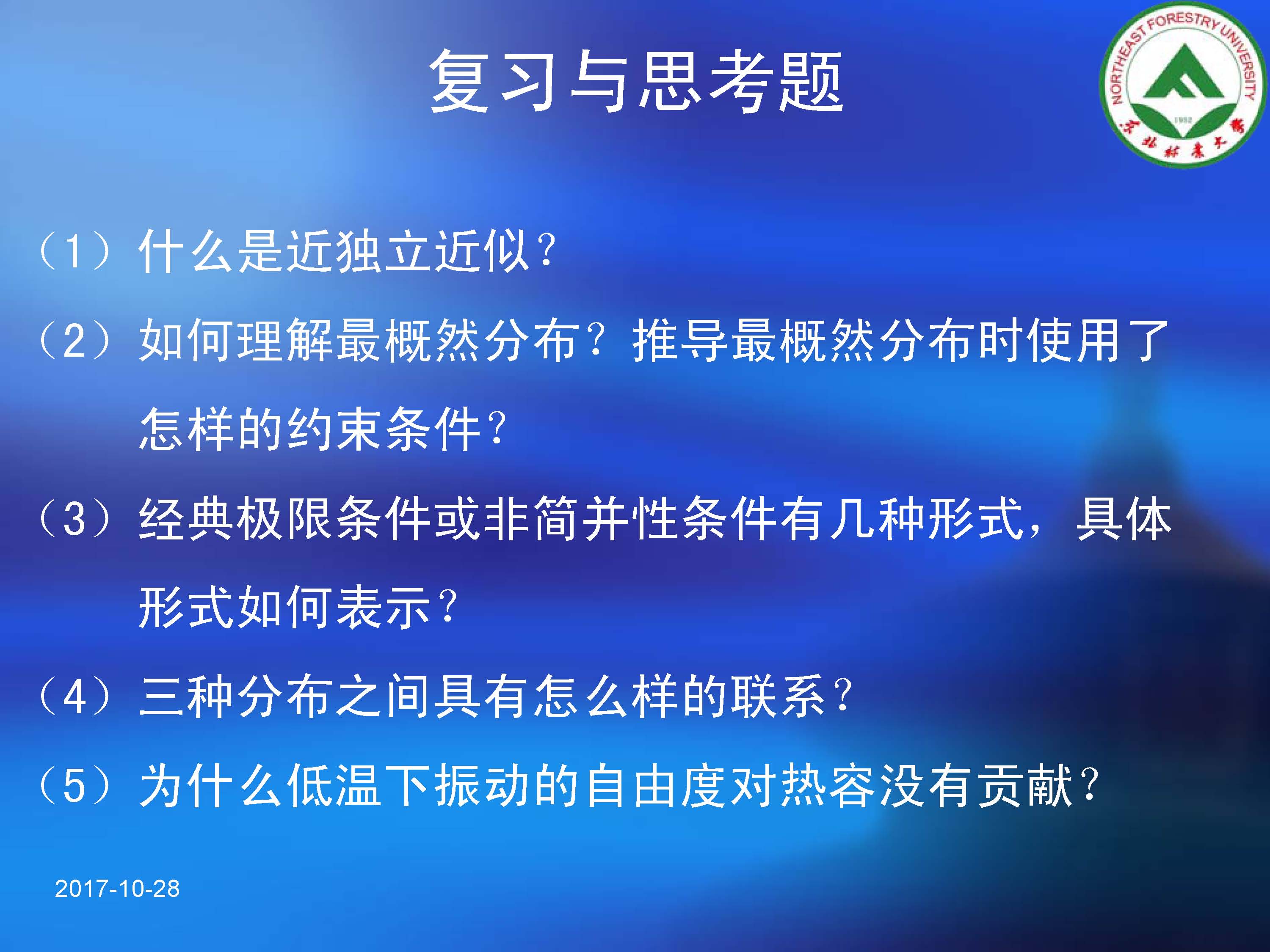 NORTHEAST FORESTRY UNIVERSITY
1952
东北林业大学

复习与思考题

（1）什么是近独立近似？

（2）如何理解最概然分布？推导最概然分布时使用了怎样的约束条件？

（3）经典极限条件或非简并性条件有几种形式，具体形式如何表示？

（4）三种分布之间具有怎么样的联系？

（5）为什么低温下振动的自由度对热容没有贡献？

2017-10-28